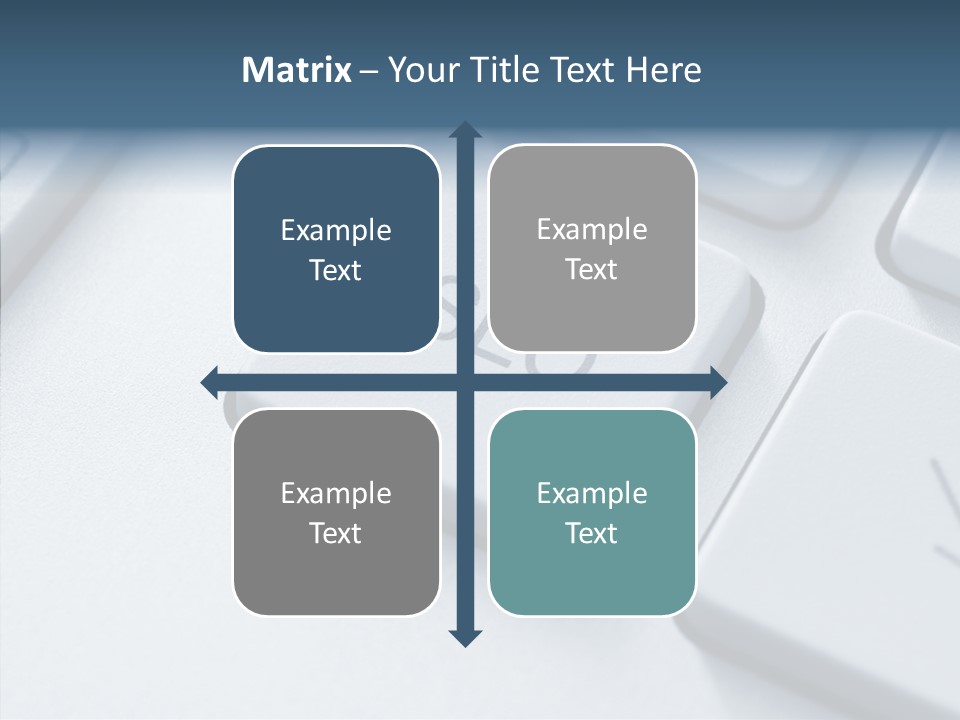 Matrix – Your Title Text Here

Example Text

Example Text

Example Text

Example Text